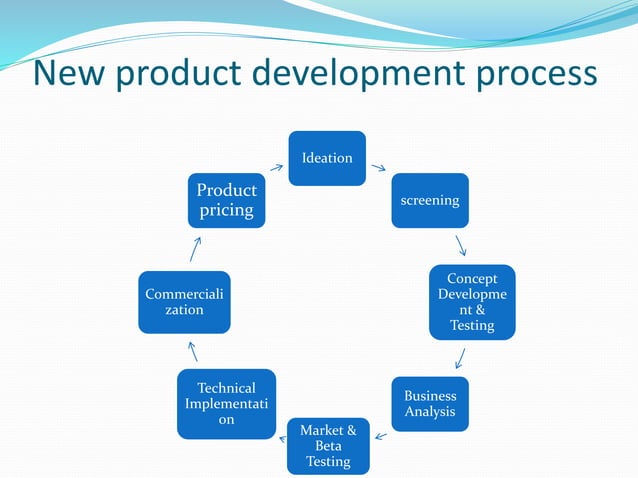 New product development process

Ideation

screening

Concept Development & Testing

Business Analysis

Market & Beta Testing

Technical Implementation

Commercialization

Product pricing